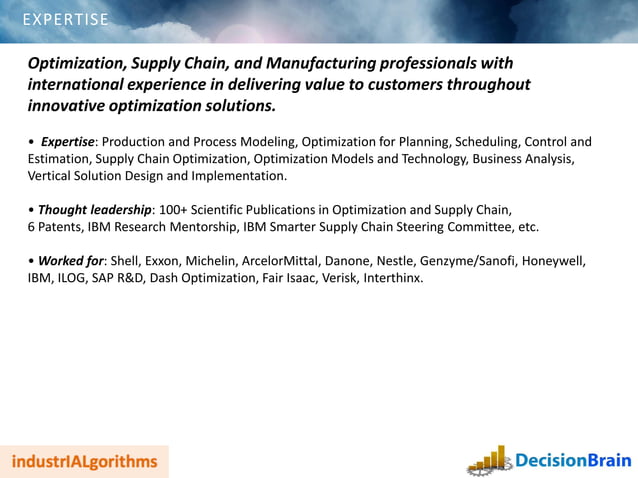 EXPERTISE

Optimization, Supply Chain, and Manufacturing professionals with international experience in delivering value to customers throughout innovative optimization solutions.

• Expertise: Production and Process Modeling, Optimization for Planning, Scheduling, Control and Estimation, Supply Chain Optimization, Optimization Models and Technology, Business Analysis, Vertical Solution Design and Implementation.

• Thought leadership: 100+ Scientific Publications in Optimization and Supply Chain, 6 Patents, IBM Research Mentorship, IBM Smarter Supply Chain Steering Committee, etc.

• Worked for: Shell, Exxon, Michelin, ArcelorMittal, Danone, Nestle, Genzyme/Sanofi, Honeywell, IBM, ILOG, SAP R&D, Dash Optimization, Fair Isaac, Verisk, Interthinx.

industrIALgorithms

DecisionBrain